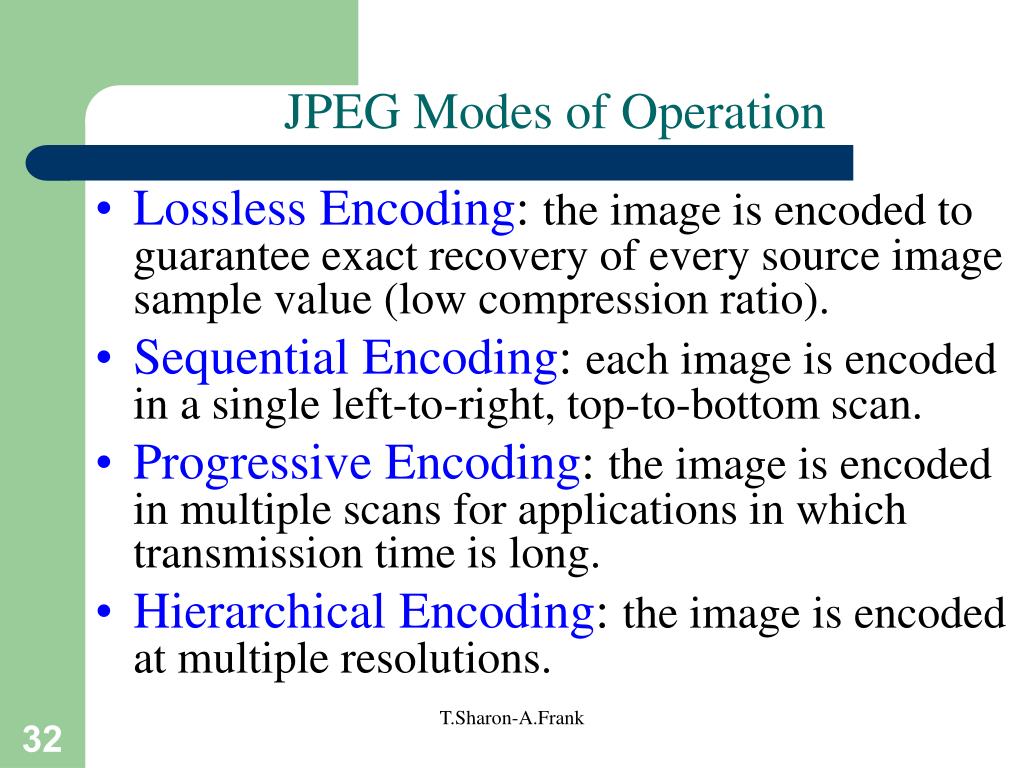 JPEG Modes of Operation

• Lossless Encoding: the image is encoded to guarantee exact recovery of every source image sample value (low compression ratio).
• Sequential Encoding: each image is encoded in a single left-to-right, top-to-bottom scan.
• Progressive Encoding: the image is encoded in multiple scans for applications in which transmission time is long.
• Hierarchical Encoding: the image is encoded at multiple resolutions.

T.Sharon-A.Frank

32